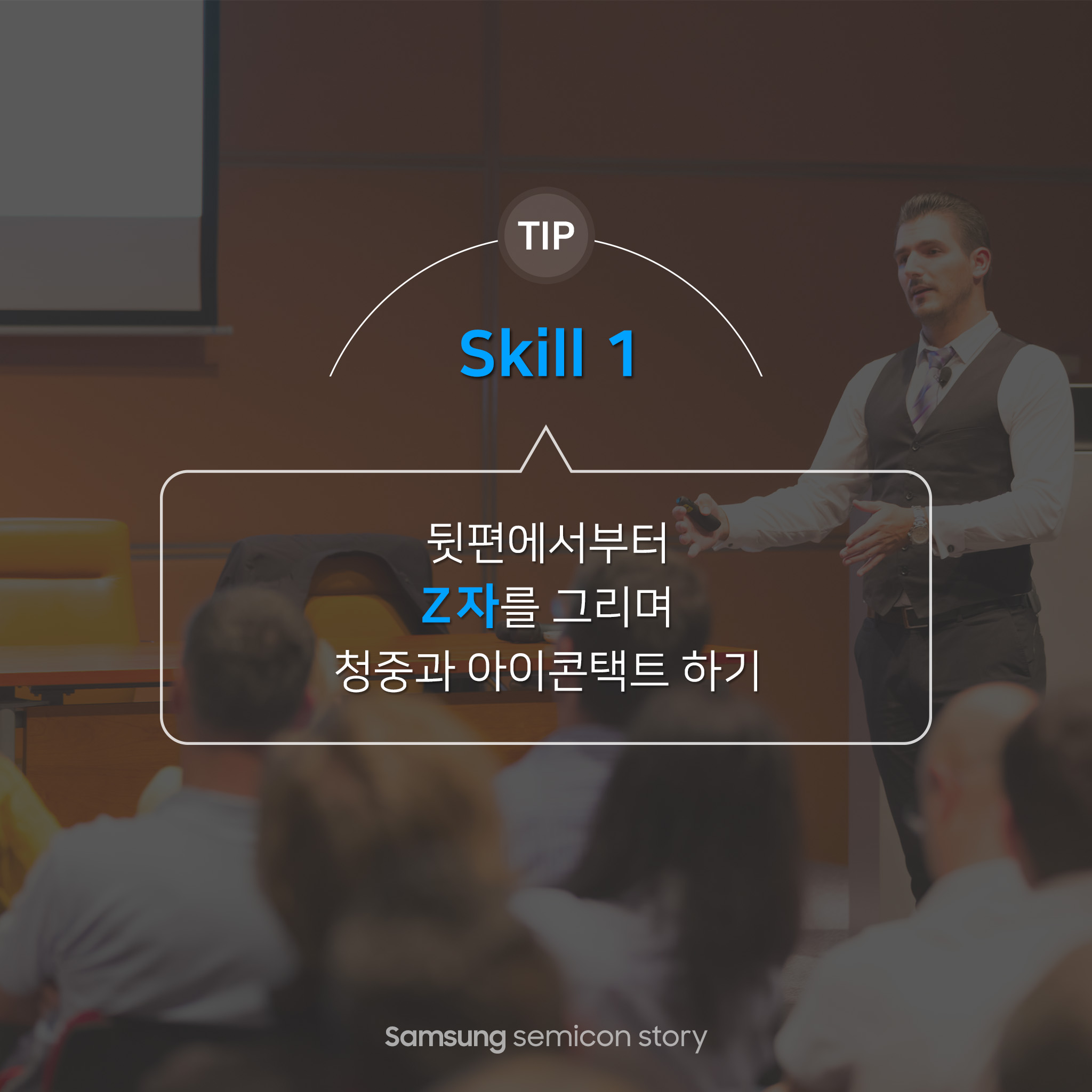 TIP

Skill 1

뒷편에서부터
Z자를 그리며
청중과 아이콘택트 하기

Samsung semicon story